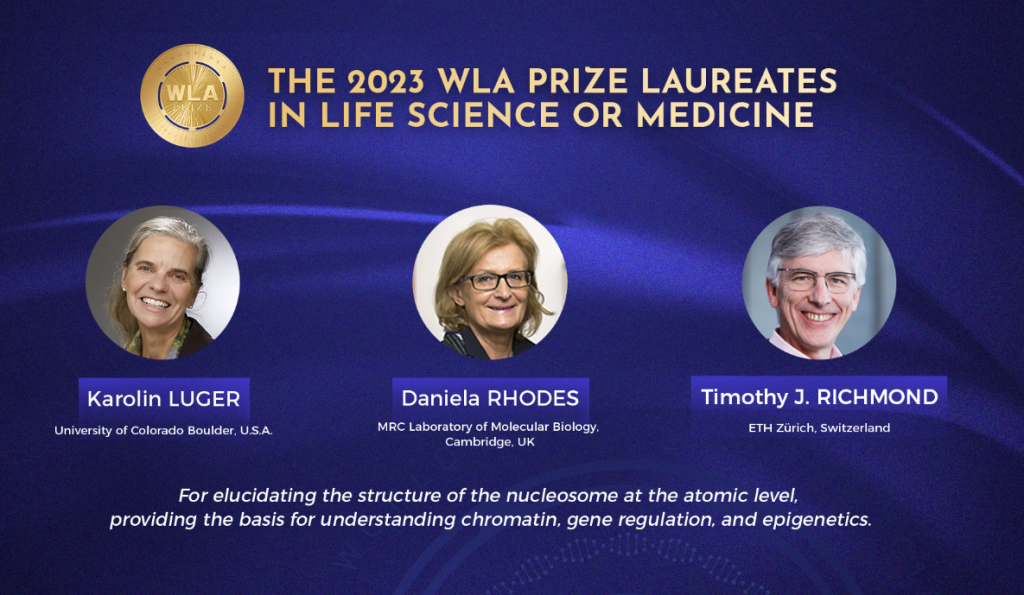 WLA PRIZE

THE 2023 WLA PRIZE LAUREATES IN LIFE SCIENCE OR MEDICINE

Karolin LUGER
University of Colorado Boulder, U.S.A.

Daniela RHODES
MRC Laboratory of Molecular Biology, Cambridge, UK

Timothy J. RICHMOND
ETH Zürich, Switzerland

For elucidating the structure of the nucleosome at the atomic level, providing the basis for understanding chromatin, gene regulation, and epigenetics.